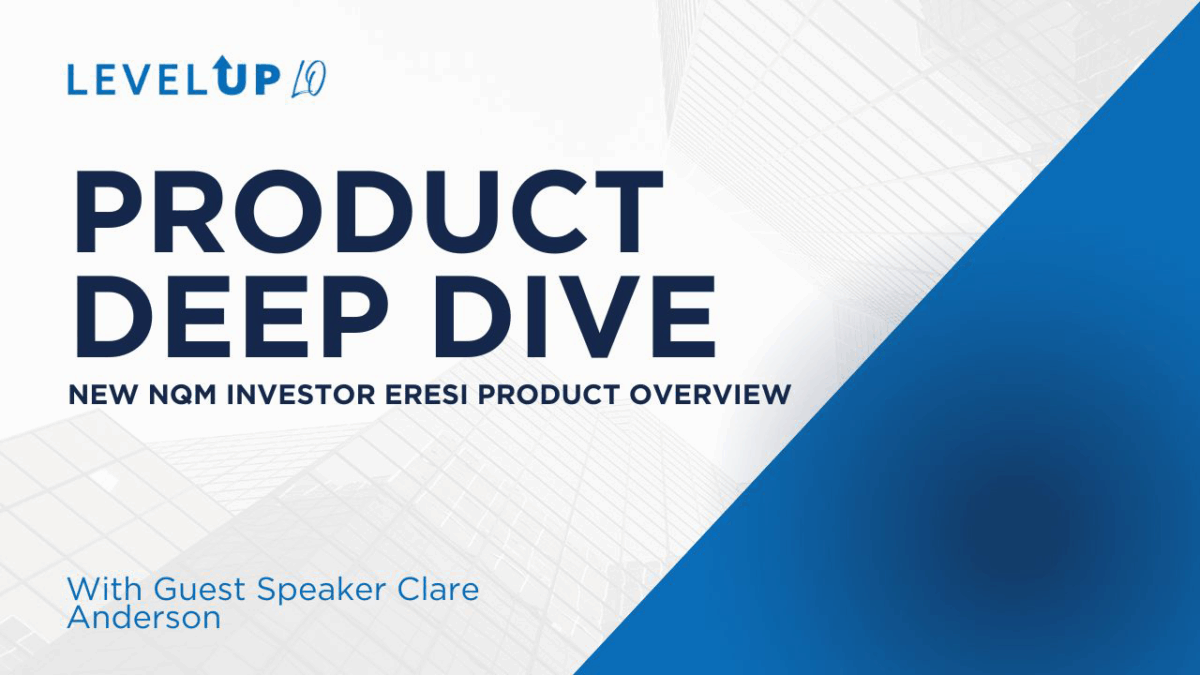 LEVELUP LO

PRODUCT DEEP DIVE

NEW NQM INVESTOR ERESI PRODUCT OVERVIEW

With Guest Speaker Clare Anderson